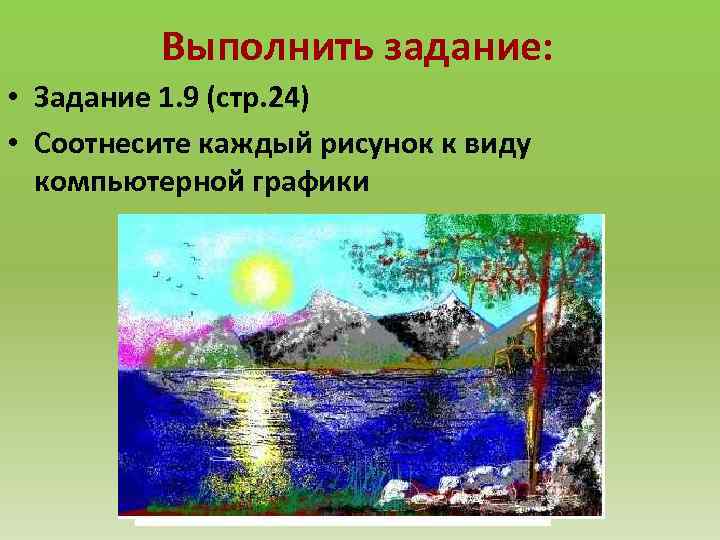 Выполнить задание:

• Задание 1.9 (стр.24)

• Соотнесите каждый рисунок к виду компьютерной графики